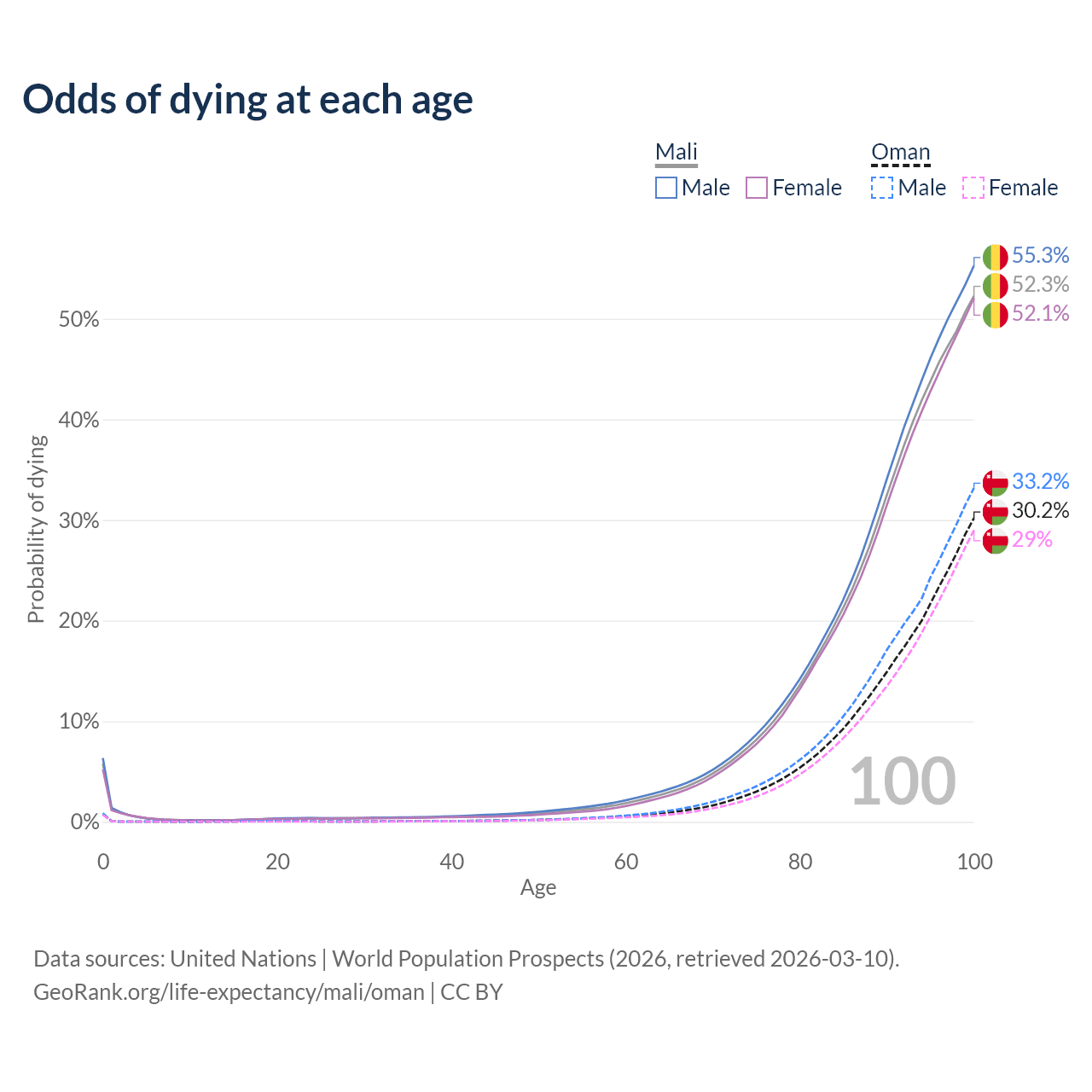 Odds of dying at each age

Mali
Male Female

Oman
Male Female

55.3%
52.3%
52.1%
33.2%
30.2%
29%

Probability of dying
50%
40%
30%
20%
10%
0%

100

0
20
40
60
80
100
Age

Data sources: United Nations | World Population Prospects (2026, retrieved 2026-03-10).
GeoRank.org/life-expectancy/mali/oman | CC BY